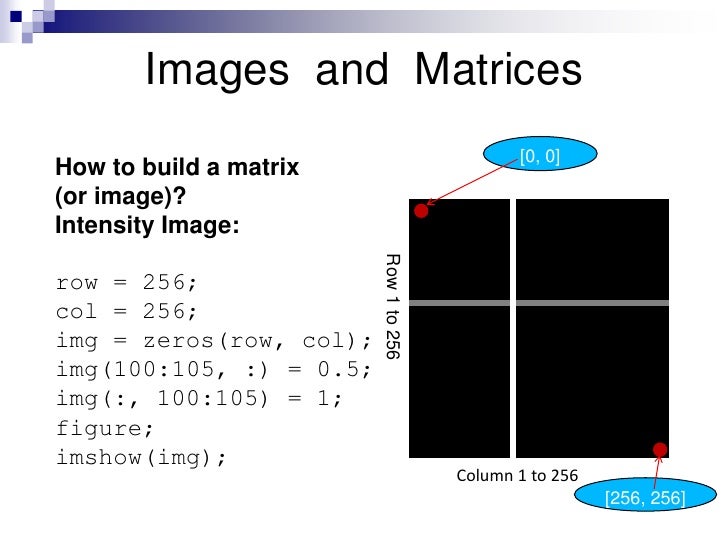 Images and Matrices

How to build a matrix (or image)?
Intensity Image:

row = 256;
col = 256;
img = zeros(row, col);
img(100:105, :) = 0.5;
img(:, 100:105) = 1;
figure;
imshow(img);

[0, 0]

Row 1 to 256

Column 1 to 256

[256, 256]